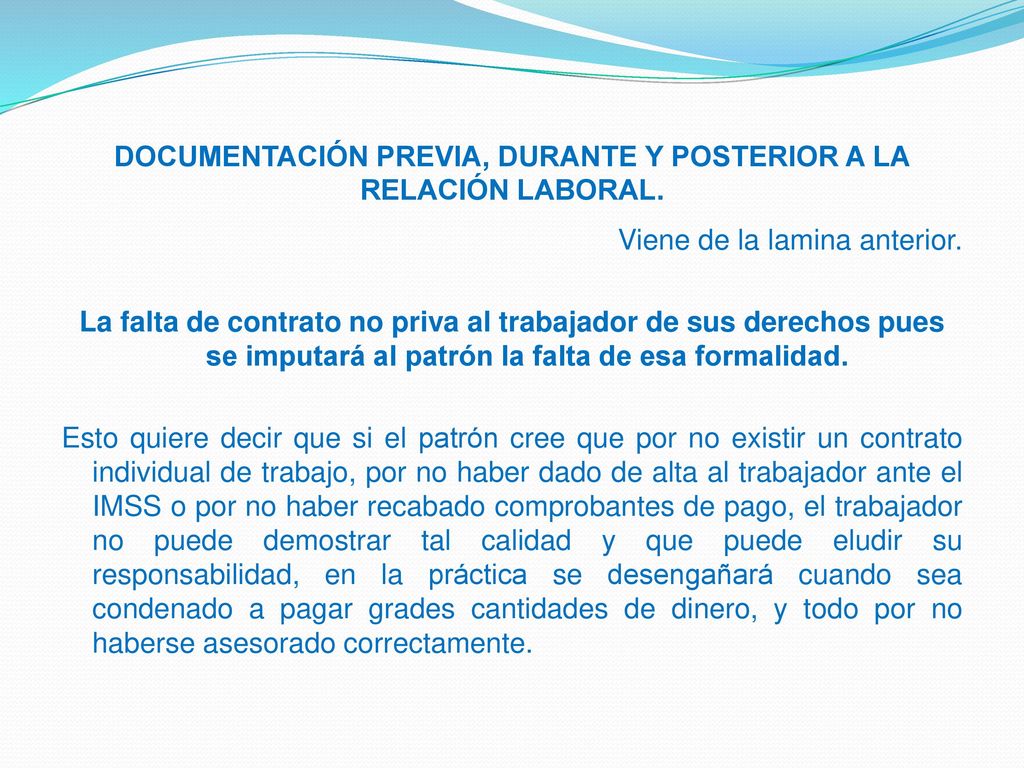 DOCUMENTACIÓN PREVIA, DURANTE Y POSTERIOR A LA RELACIÓN LABORAL.

Viene de la lamina anterior.

La falta de contrato no priva al trabajador de sus derechos pues se imputará al patrón la falta de esa formalidad.

Esto quiere decir que si el patrón cree que por no existir un contrato individual de trabajo, por no haber dado de alta al trabajador ante el IMSS o por no haber recabado comprobantes de pago, el trabajador no puede demostrar tal calidad y que puede eludir su responsabilidad, en la práctica se desengañará cuando sea condenado a pagar grades cantidades de dinero, y todo por no haberse asesorado correctamente.